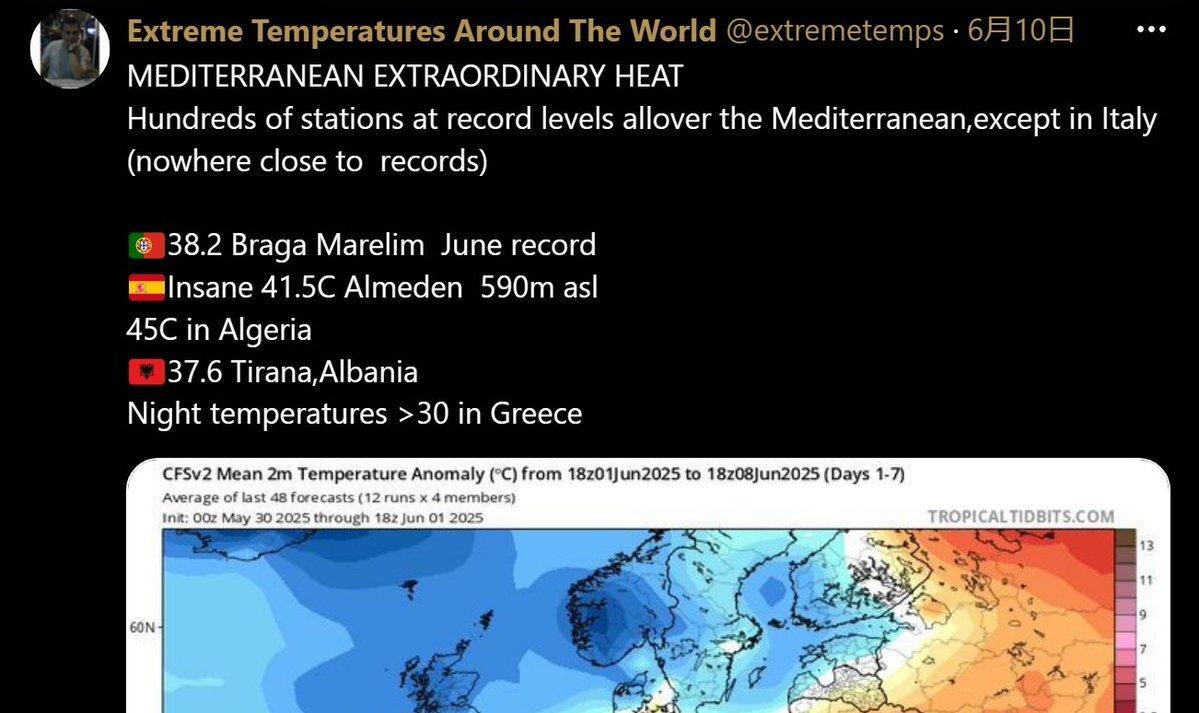 Extreme Temperatures Around The World @extremetemps · 6月10日
MEDITERRANEAN EXTRAORDINARY HEAT
Hundreds of stations at record levels allover the Mediterranean,except in Italy (nowhere close to records)

🇵🇹38.2 Braga Marelim June record
🇪🇸Insane 41.5C Almeden 590m asl
45C in Algeria
🇦🇱37.6 Tirana,Albania
Night temperatures >30 in Greece

CFSv2 Mean 2m Temperature Anomaly (°C) from 18z01Jun2025 to 18z08Jun2025 (Days 1-7)
Average of last 48 forecasts (12 runs x 4 members)
Init: 00z May 30 2025 through 18z Jun 01 2025
TROPICALTIDBITS.COM
60N
13
11
9
7
5